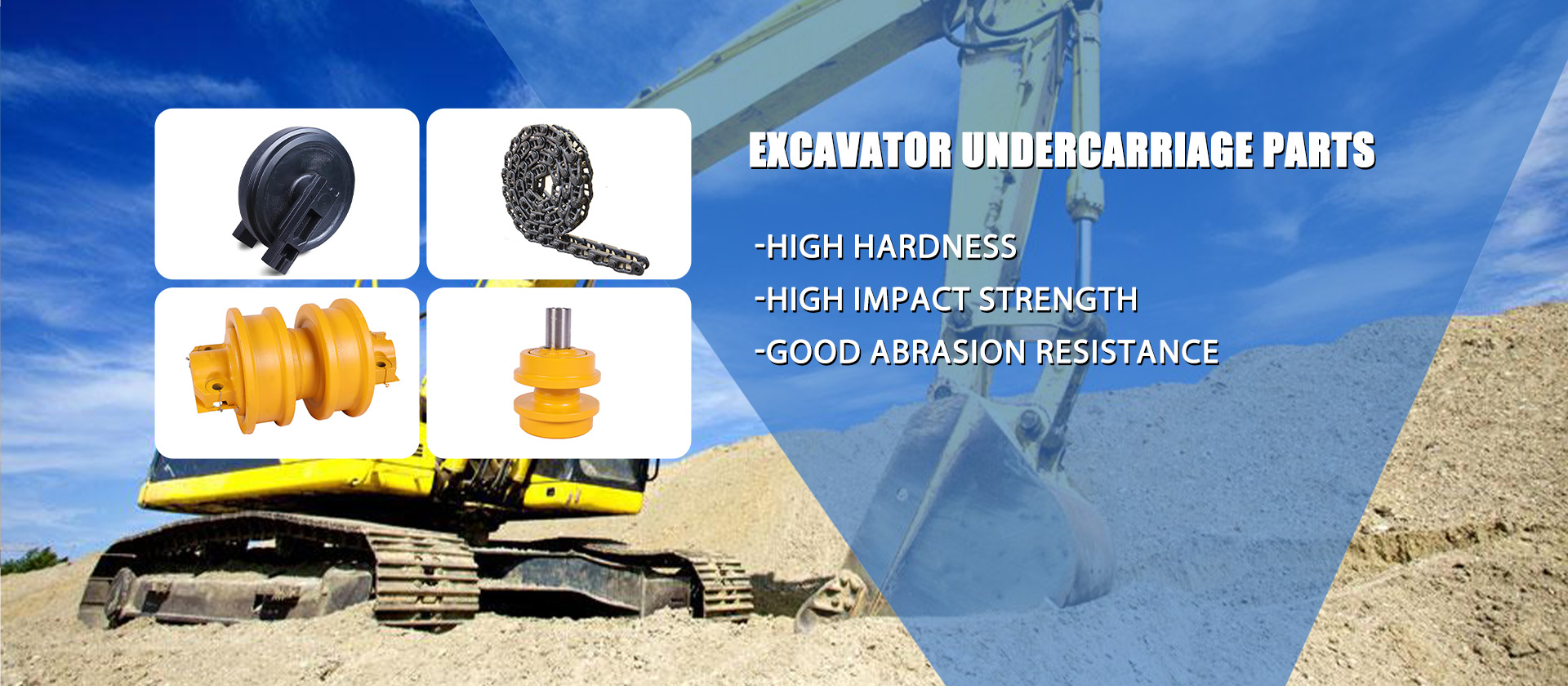 EXCAVATOR UNDERCARRIAGE PARTS

-HIGH HARDNESS
-HIGH IMPACT STRENGTH
-GOOD ABRASION RESISTANCE